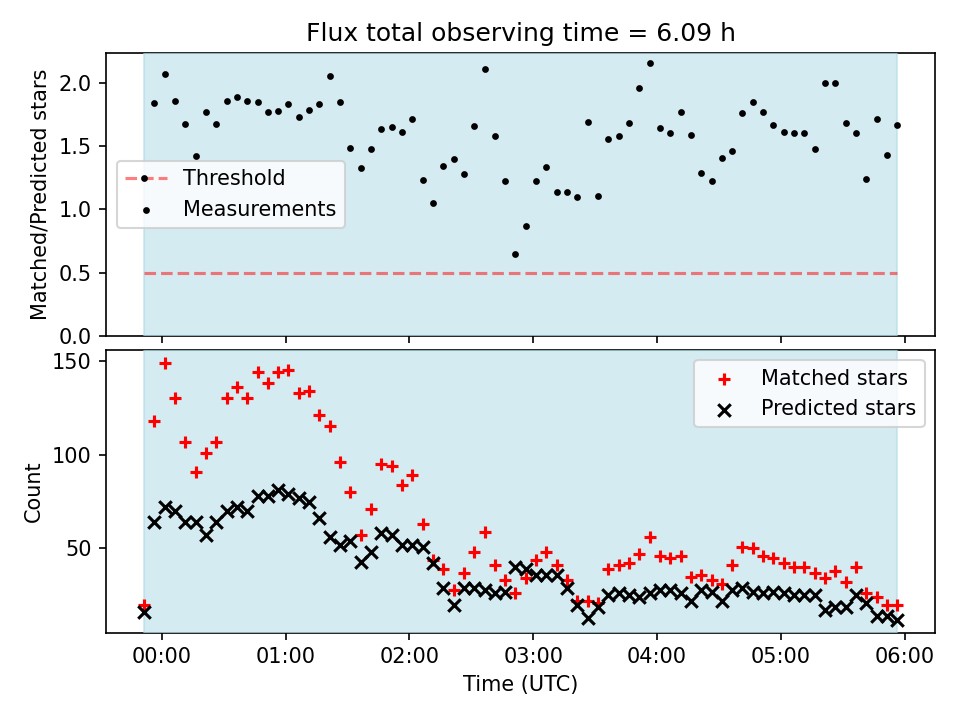 Flux total observing time = 6.09 h

Matched/Predicted stars

2.0
1.5
1.0
0.5
0.0

Threshold
Measurements

Count

150
100
50

Matched stars
Predicted stars

00:00
01:00
02:00
03:00
04:00
05:00
06:00

Time (UTC)